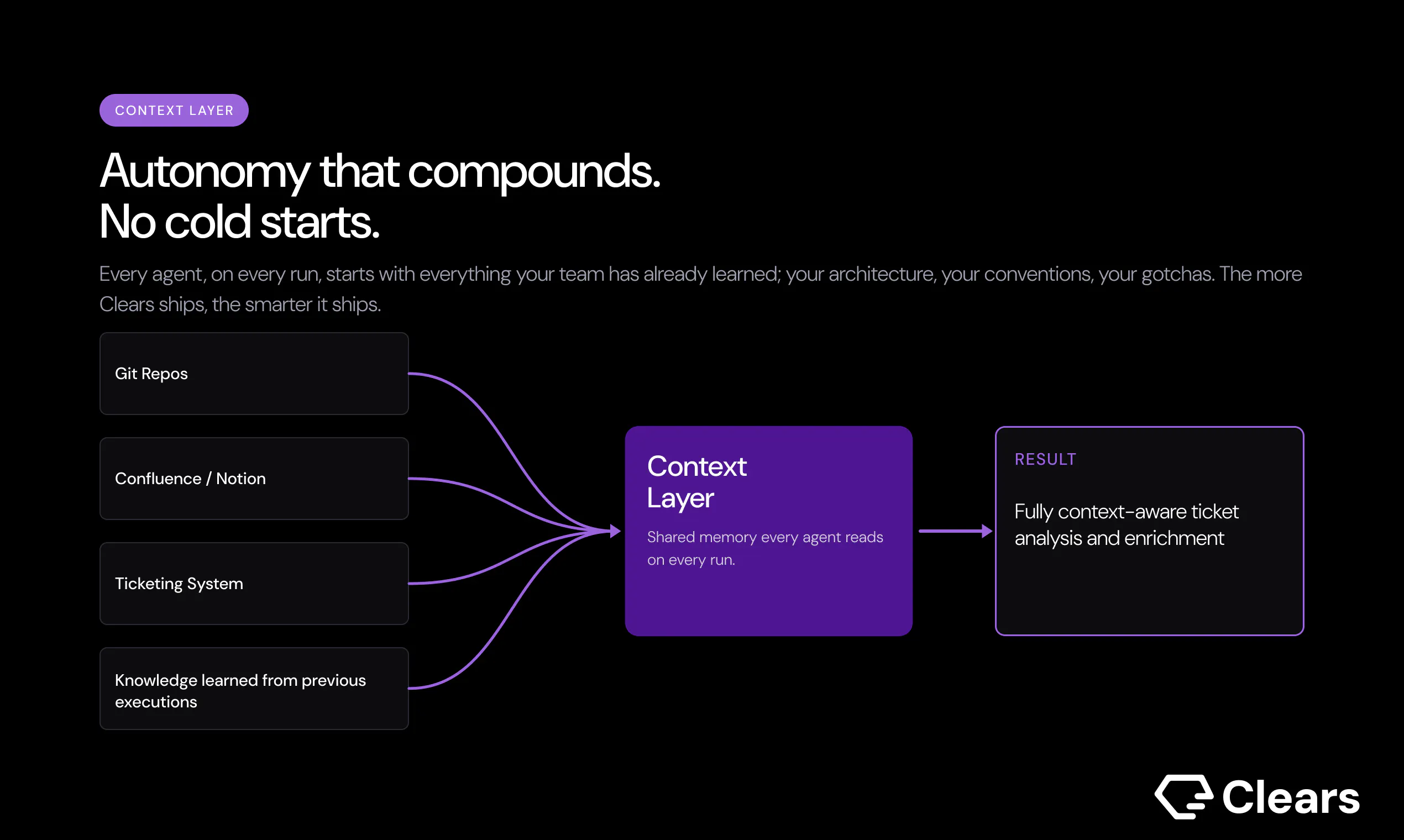 CONTEXT LAYER

Autonomy that compounds.
No cold starts.

Every agent, on every run, starts with everything your team has already learned; your architecture, your conventions, your gotchas. The more Clears ships, the smarter it ships.

Git Repos

Confluence / Notion

Ticketing System

Knowledge learned from previous executions

Context Layer

Shared memory every agent reads on every run.

RESULT

Fully context-aware ticket analysis and enrichment

Clears